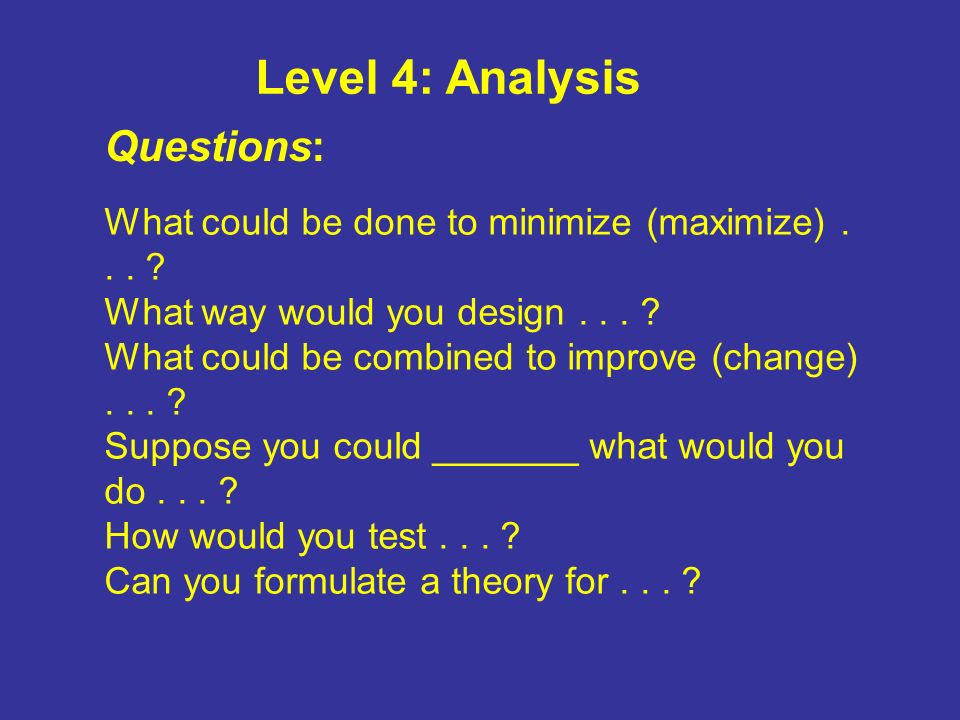 Level 4: Analysis

Questions:

What could be done to minimize (maximize) . . . ?
What way would you design . . . ?
What could be combined to improve (change) . . . ?
Suppose you could _______ what would you do . . . ?
How would you test . . . ?
Can you formulate a theory for . . . ?